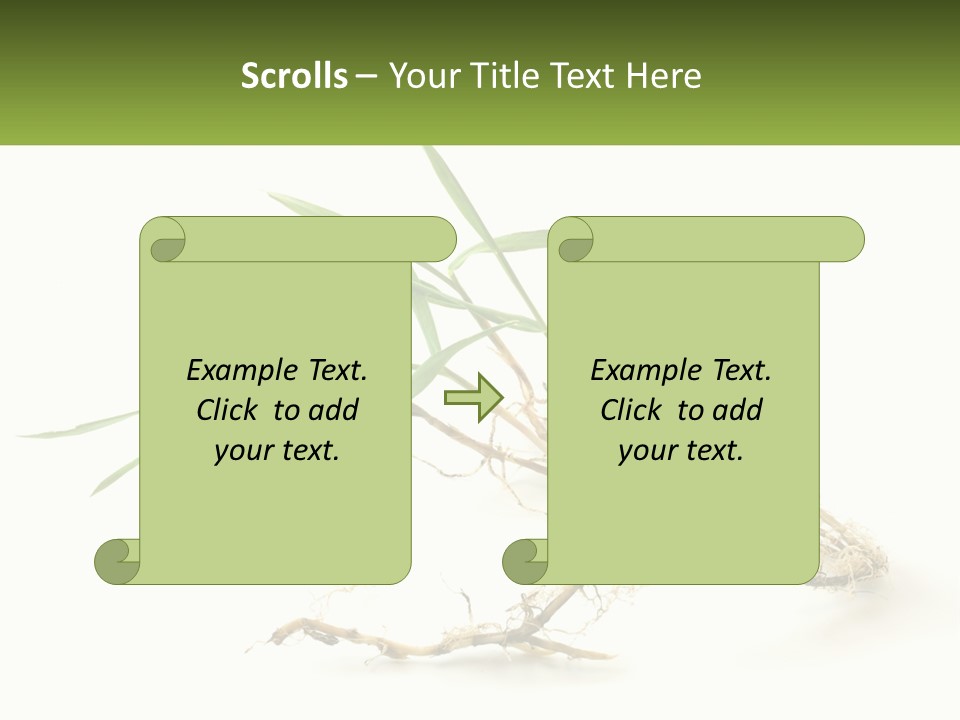 Scrolls – Your Title Text Here

Example Text. Click to add your text.

Example Text. Click to add your text.